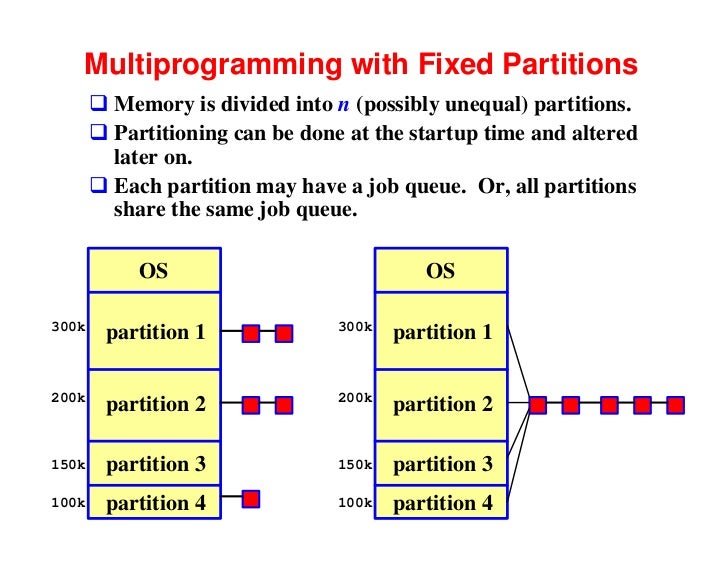 Multiprogramming with Fixed Partitions

❑ Memory is divided into $n$ (possibly unequal) partitions.

❑ Partitioning can be done at the startup time and altered later on.

❑ Each partition may have a job queue. Or, all partitions share the same job queue.

OS
300k partition 1
200k partition 2
150k partition 3
100k partition 4

OS
300k partition 1
200k partition 2
150k partition 3
100k partition 4